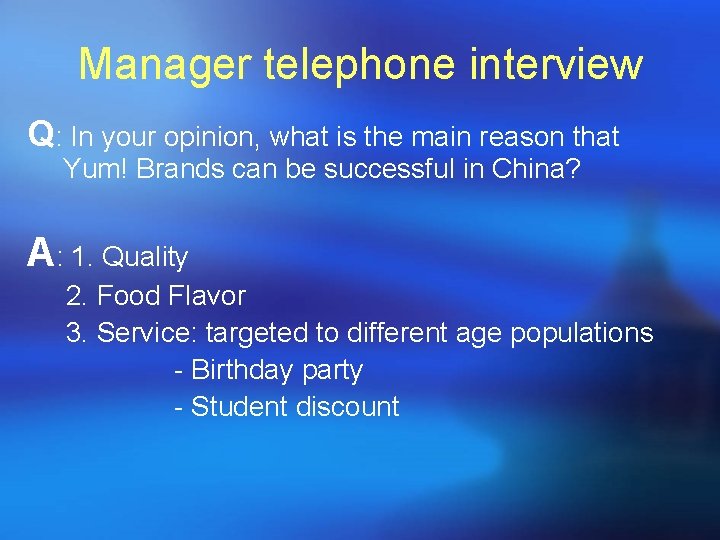 Manager telephone interview

Q: In your opinion, what is the main reason that Yum! Brands can be successful in China?

A: 1. Quality
2. Food Flavor
3. Service: targeted to different age populations
- Birthday party
- Student discount